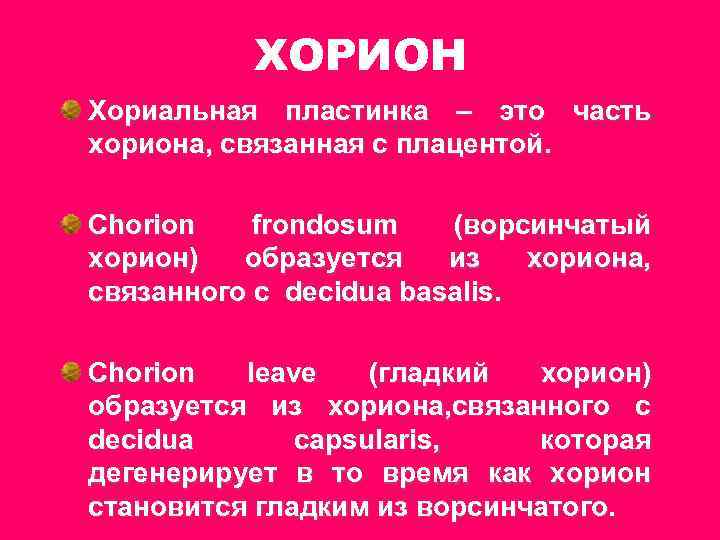 ХОРИОН

Хориальная пластинка – это часть хориона, связанная с плацентой.

Chorion frondosum (ворсинчатый хорион) образуется из хориона, связанного с decidua basalis.

Chorion leave (гладкий хорион) образуется из хориона,связанного с decidua capsularis, которая дегенерирует в то время как хорион становится гладким из ворсинчатого.